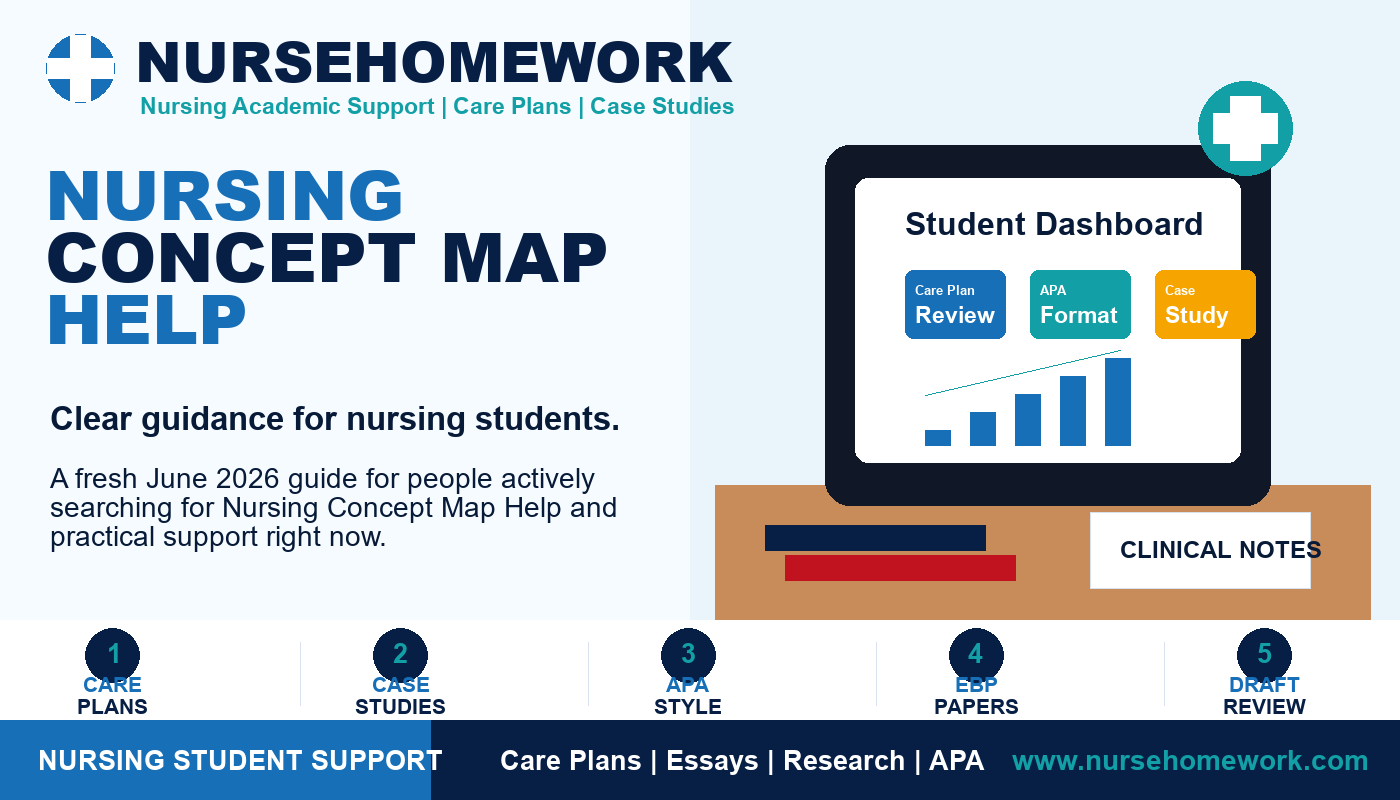 NURSEHOMEWORK
Nursing Academic Support | Care Plans | Case Studies

NURSING
CONCEPT MAP
HELP

Clear guidance for nursing students.

A fresh June 2026 guide for people actively searching for Nursing Concept Map Help and practical support right now.

Student Dashboard

Care Plan
Review

APA
Format

Case
Study

CLINICAL NOTES

1
CARE
PLANS

2
CASE
STUDIES

3
APA
STYLE

4
EBP
PAPERS

5
DRAFT
REVIEW

NURSING STUDENT SUPPORT

Care Plans | Essays | Research | APA

www.nursehomework.com